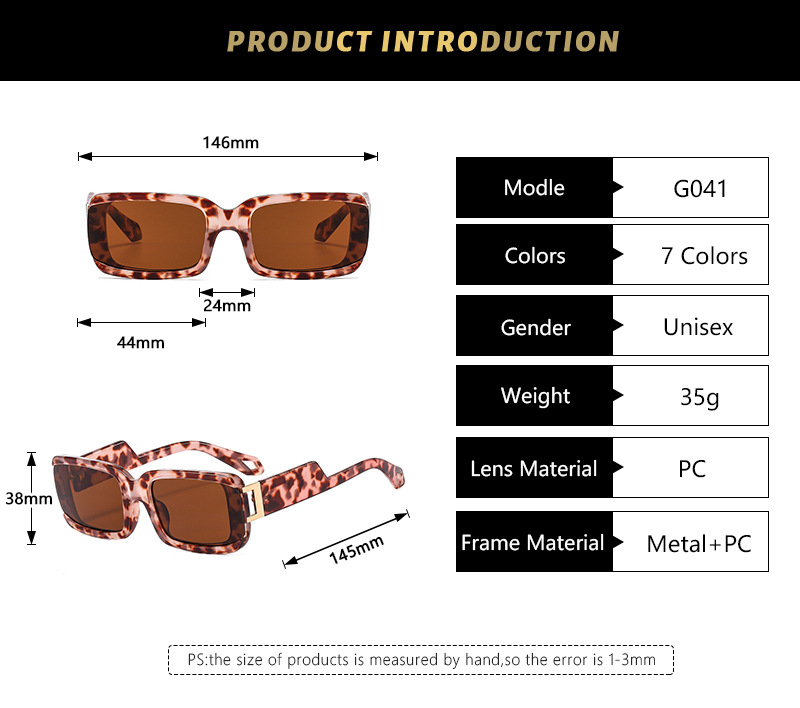 PRODUCT INTRODUCTION

146mm

24mm

44mm

38mm

145mm

| Modle | G041 |
|---|---|
| Colors | 7 Colors |
| Gender | Unisex |
| Weight | 35g |
| Lens Material | PC |
| Frame Material | Metal+PC |

PS:the size of products is measured by hand,so the error is 1-3mm